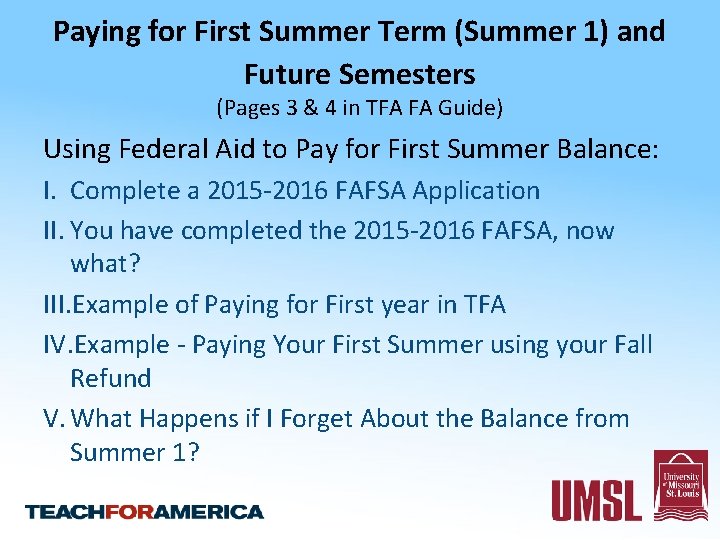 Paying for First Summer Term (Summer 1) and Future Semesters
(Pages 3 & 4 in TFA FA Guide)

Using Federal Aid to Pay for First Summer Balance:

I. Complete a 2015-2016 FAFSA Application

II. You have completed the 2015-2016 FAFSA, now what?

III. Example of Paying for First year in TFA

IV. Example - Paying Your First Summer using your Fall Refund

V. What Happens if I Forget About the Balance from Summer 1?

TEACHFORAMERICA

UMSL

University of Missouri St. Louis